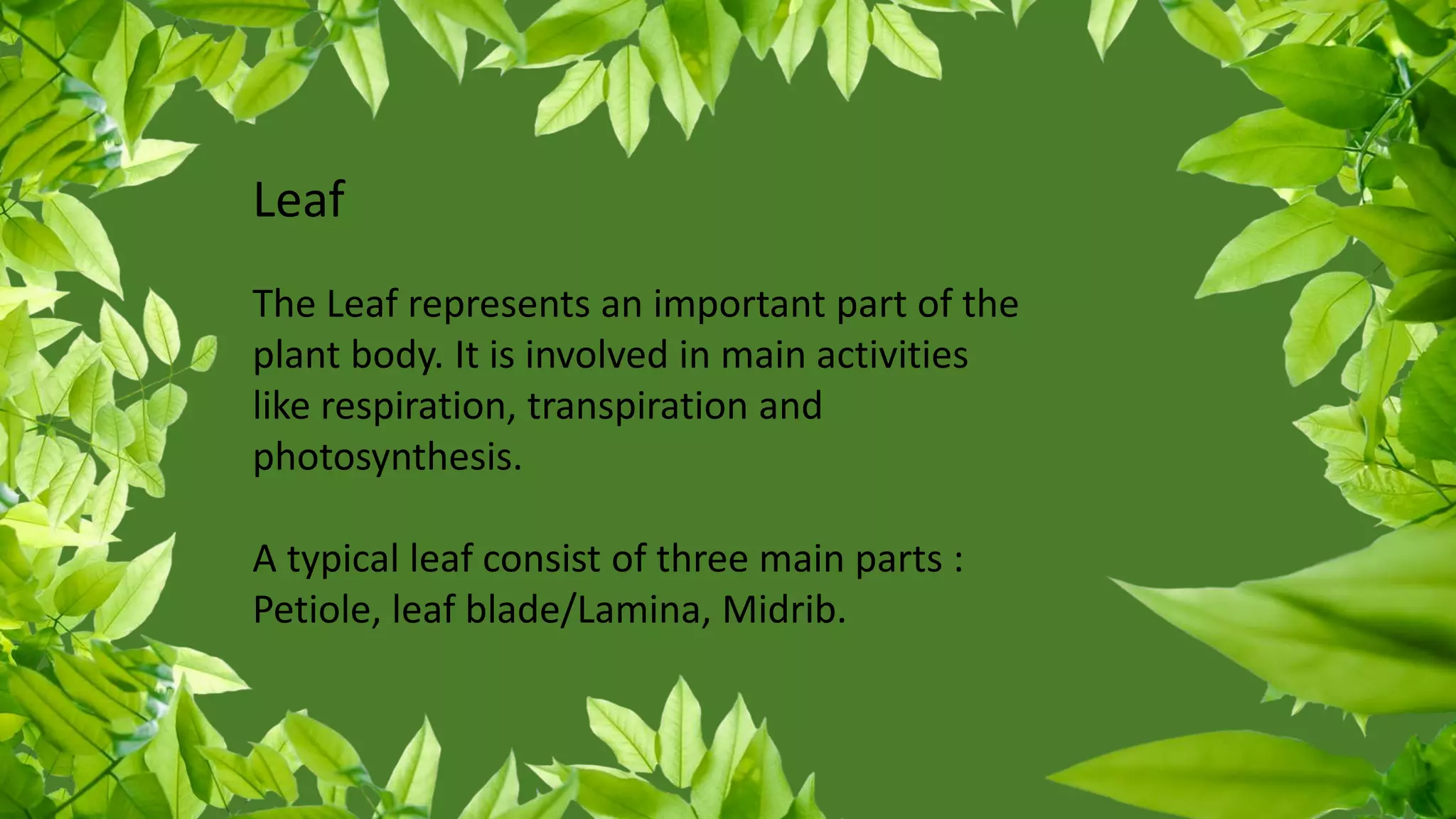 Leaf

The Leaf represents an important part of the plant body. It is involved in main activities like respiration, transpiration and photosynthesis.

A typical leaf consist of three main parts : Petiole, leaf blade/Lamina, Midrib.